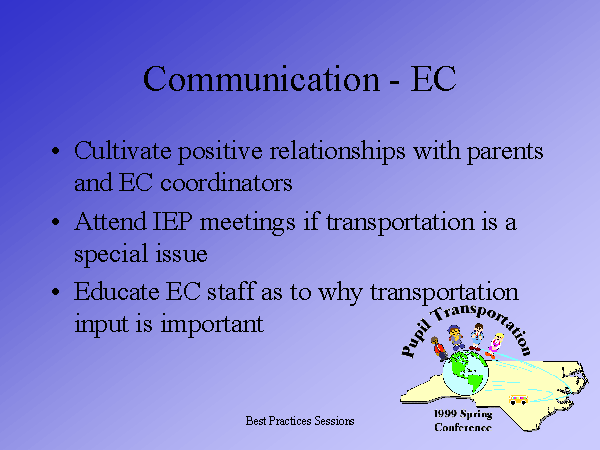 Communication - EC

• Cultivate positive relationships with parents and EC coordinators

• Attend IEP meetings if transportation is a special issue

• Educate EC staff as to why transportation input is important

Pupil Transportation

1999 Spring Conference

Best Practices Sessions